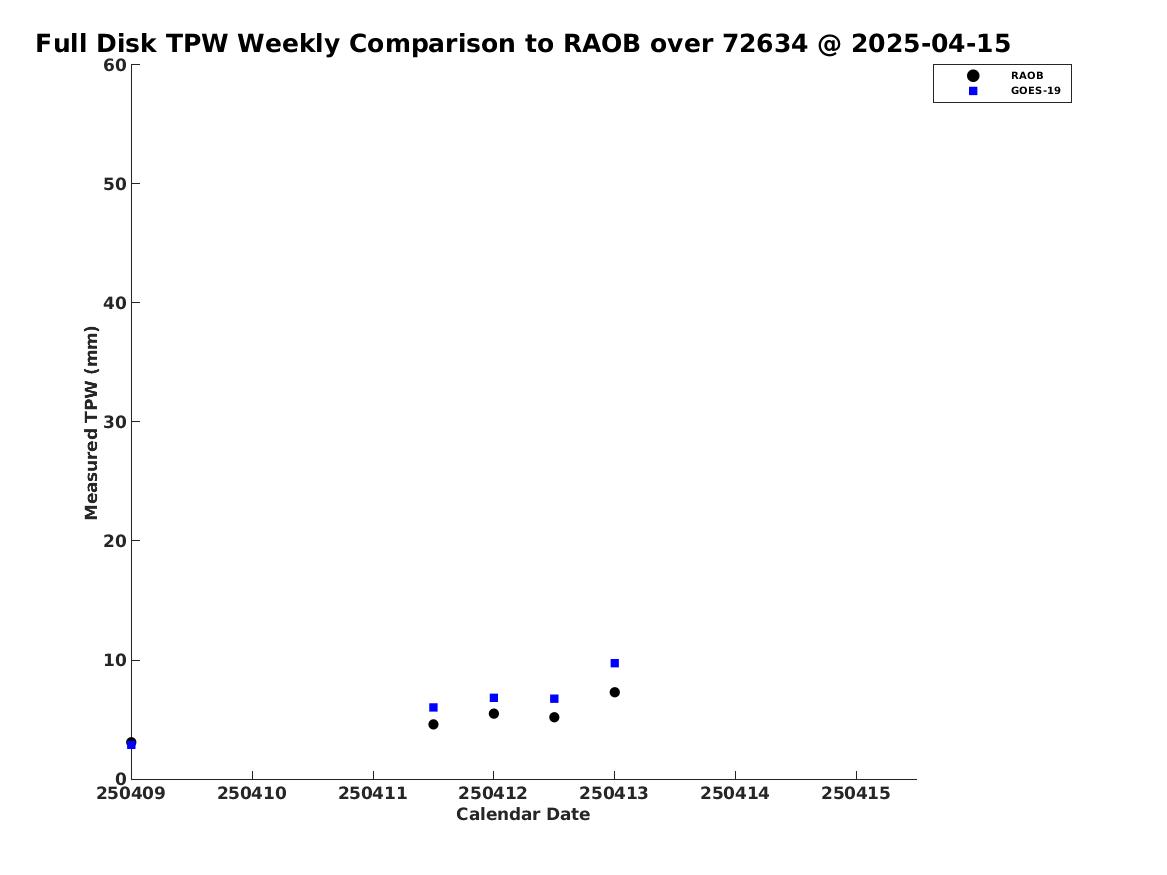 Full Disk TPW Weekly Comparison to RAOB over 72634 @ 2025-04-15

RAOB
GOES-19

Measured TPW (mm)

60
50
40
30
20
10
0

250409 250410 250411 250412 250413 250414 250415

Calendar Date